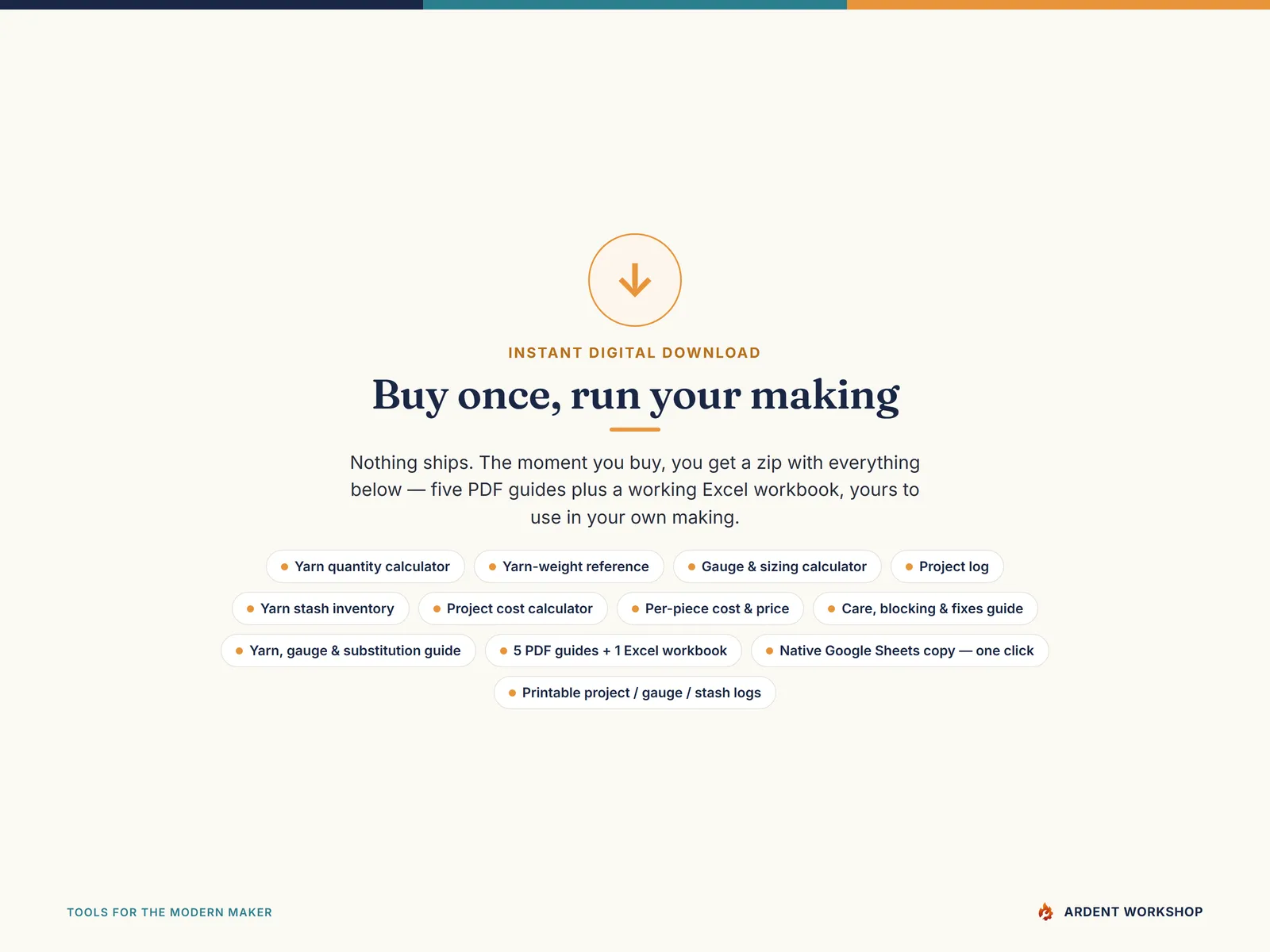 INSTANT DIGITAL DOWNLOAD

Buy once, run your making

Nothing ships. The moment you buy, you get a zip with everything below — five PDF guides plus a working Excel workbook, yours to use in your own making.

Yarn quantity calculator
Yarn-weight reference
Gauge & sizing calculator
Project log
Yarn stash inventory
Project cost calculator
Per-piece cost & price
Care, blocking & fixes guide
Yarn, gauge & substitution guide
5 PDF guides + 1 Excel workbook
Native Google Sheets copy — one click
Printable project / gauge / stash logs

TOOLS FOR THE MODERN MAKER

ARDENT WORKSHOP